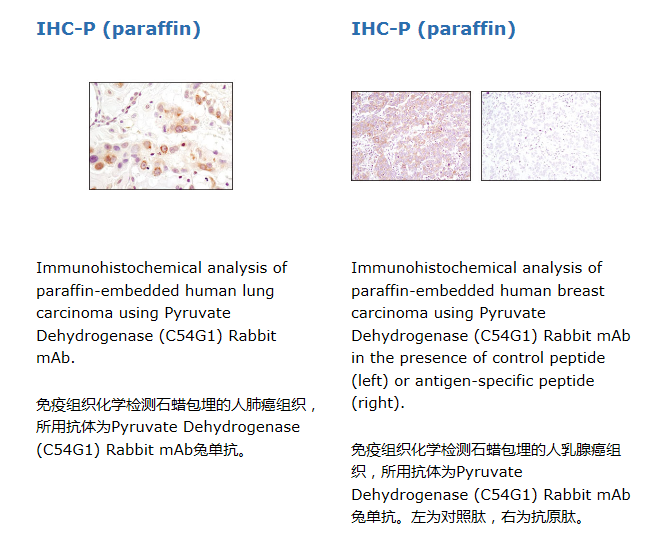 IHC-P (paraffin)

Immunohistochemical analysis of paraffin-embedded human lung carcinoma using Pyruvate Dehydrogenase (C54G1) Rabbit mAb.

免疫组织化学检测石蜡包埋的人肺癌组织，所用抗体为Pyruvate Dehydrogenase (C54G1) Rabbit mAb兔单抗。

IHC-P (paraffin)

Immunohistochemical analysis of paraffin-embedded human breast carcinoma using Pyruvate Dehydrogenase (C54G1) Rabbit mAb in the presence of control peptide (left) or antigen-specific peptide (right).

免疫组织化学检测石蜡包埋的人乳腺癌组织，所用抗体为Pyruvate Dehydrogenase (C54G1) Rabbit mAb兔单抗。左为对照肽，右为抗原肽。